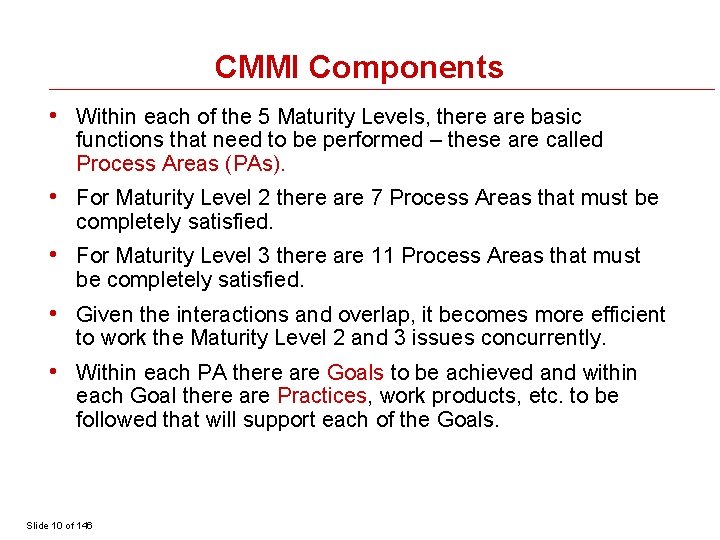 CMMI Components

• Within each of the 5 Maturity Levels, there are basic functions that need to be performed – these are called Process Areas (PAs).

• For Maturity Level 2 there are 7 Process Areas that must be completely satisfied.

• For Maturity Level 3 there are 11 Process Areas that must be completely satisfied.

• Given the interactions and overlap, it becomes more efficient to work the Maturity Level 2 and 3 issues concurrently.

• Within each PA there are Goals to be achieved and within each Goal there are Practices, work products, etc. to be followed that will support each of the Goals.

Slide 10 of 146